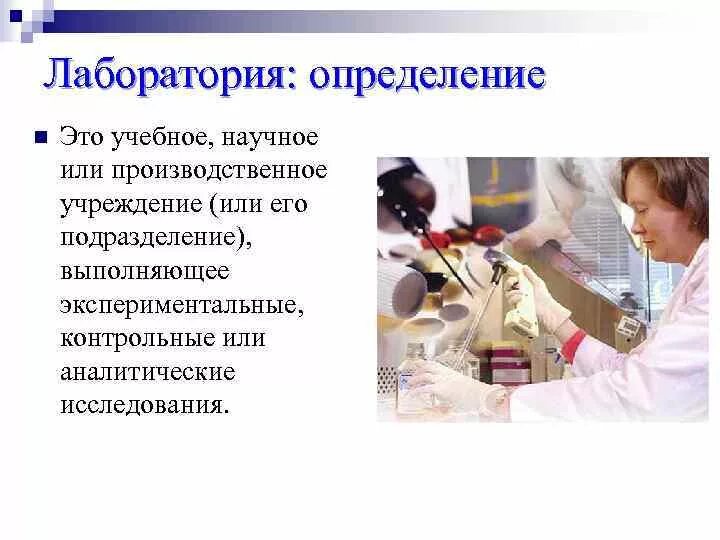 Лаборатория: определение

Это учебное, научное или производственное учреждение (или его подразделение), выполняющее экспериментальные, контрольные или аналитические исследования.